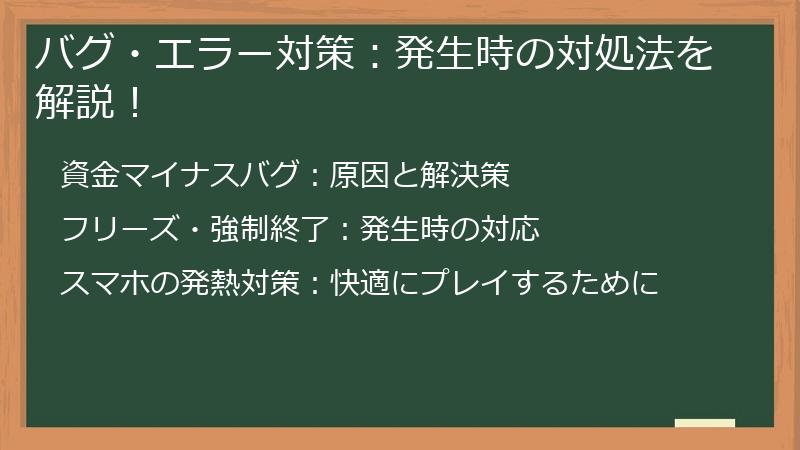 バグ・エラー対策：発生時の対処法を解説！

資金マイナスバグ：原因と解決策

フリーズ・強制終了：発生時の対応

スマホの発熱対策：快適にプレイするために